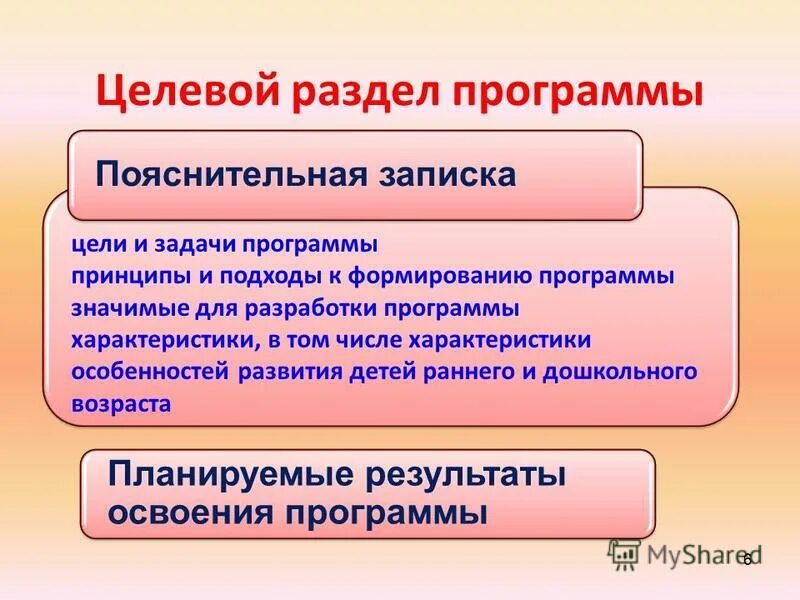 Целевой раздел программы

Пояснительная записка

цели и задачи программы
принципы и подходы к формированию программы
значимые для разработки программы характеристики, в том числе характеристики особенностей развития детей раннего и дошкольного возраста

Планируемые результаты освоения программы

MyShared

6